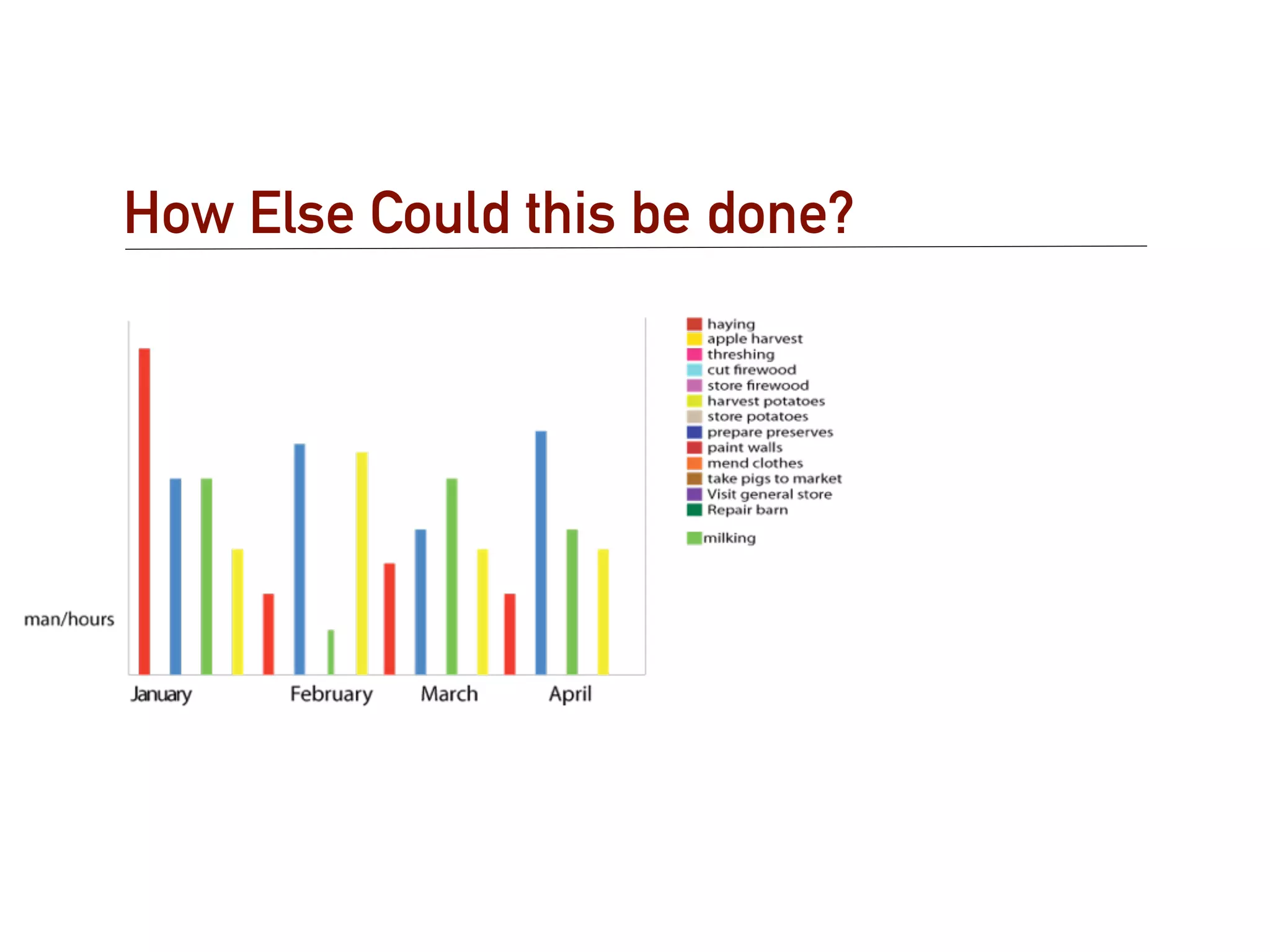 How Else Could this be done?

man/hours

January

February

March

April

haying
apple harvest
threshing
cut firewood
store firewood
harvest potatoes
store potatoes
prepare preserves
paint walls
mend clothes
take pigs to market
Visit general store
Repair barn

milking